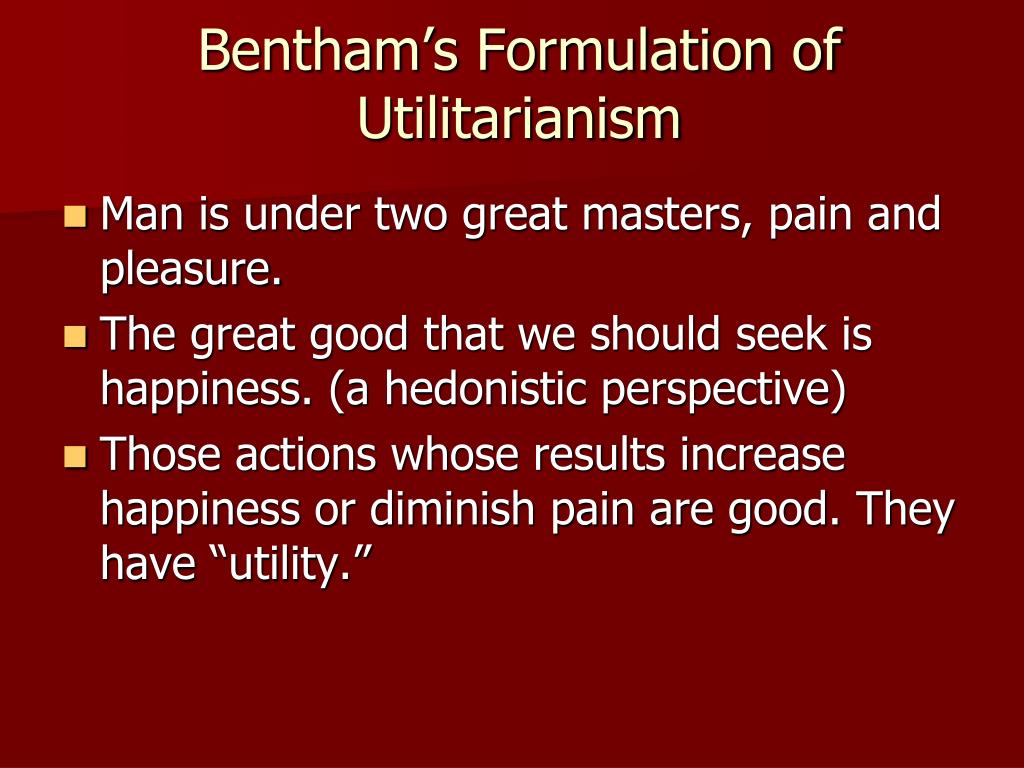 Bentham’s Formulation of Utilitarianism

Man is under two great masters, pain and pleasure.

The great good that we should seek is happiness. (a hedonistic perspective)

Those actions whose results increase happiness or diminish pain are good. They have “utility.”